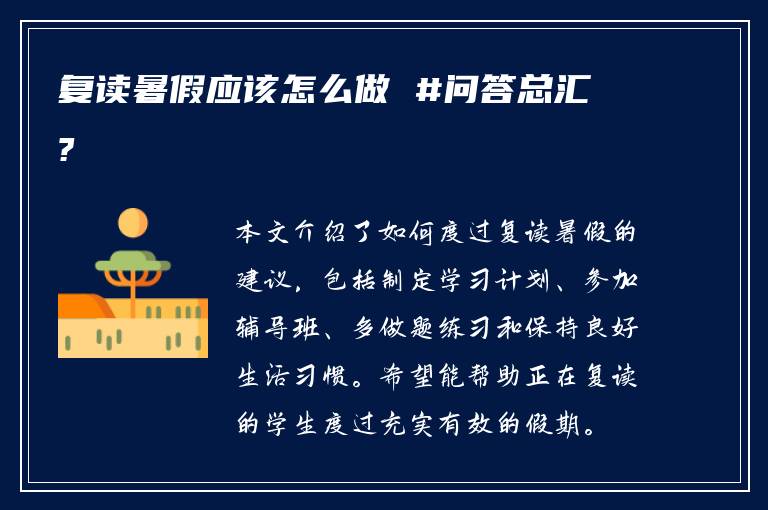 复读暑假应该怎么做 #问答总汇?

本文介绍了如何度过复读暑假的建议，包括制定学习计划、参加辅导班、多做题练习和保持良好生活习惯。希望能帮助正在复读的学生度过充实有效的假期。